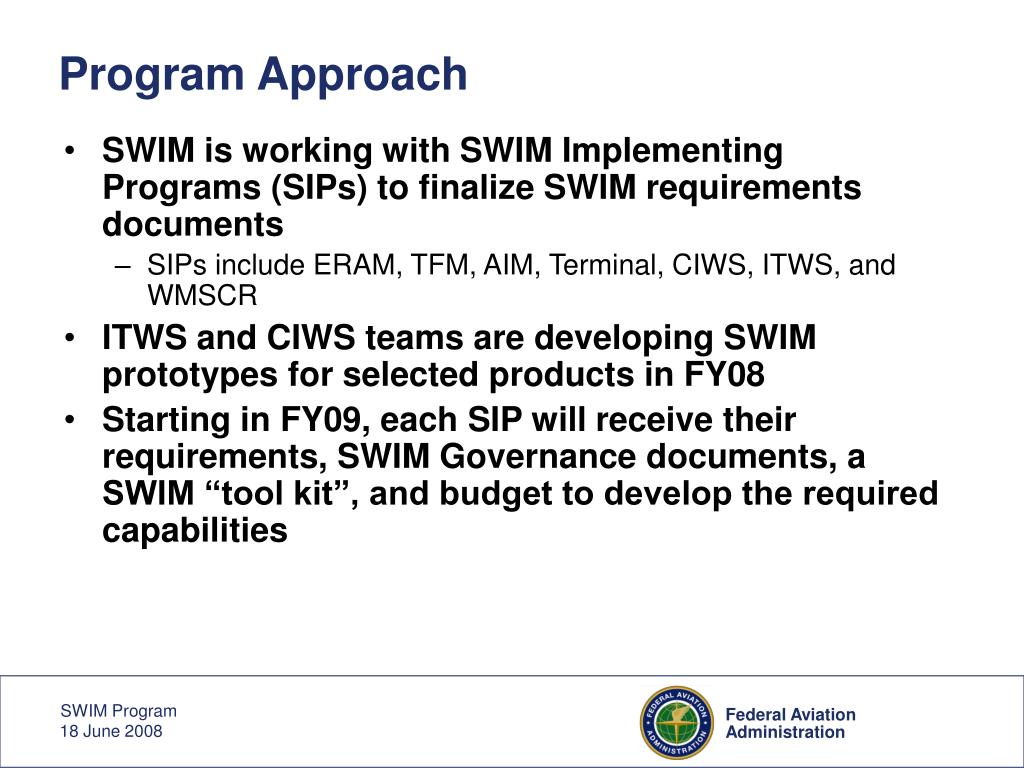 Program Approach

• SWIM is working with SWIM Implementing Programs (SIPs) to finalize SWIM requirements documents
– SIPs include ERAM, TFM, AIM, Terminal, CIWS, ITWS, and WMSCR
• ITWS and CIWS teams are developing SWIM prototypes for selected products in FY08
• Starting in FY09, each SIP will receive their requirements, SWIM Governance documents, a SWIM “tool kit”, and budget to develop the required capabilities

SWIM Program
18 June 2008

FEDERAL AVIATION ADMINISTRATION

Federal Aviation Administration